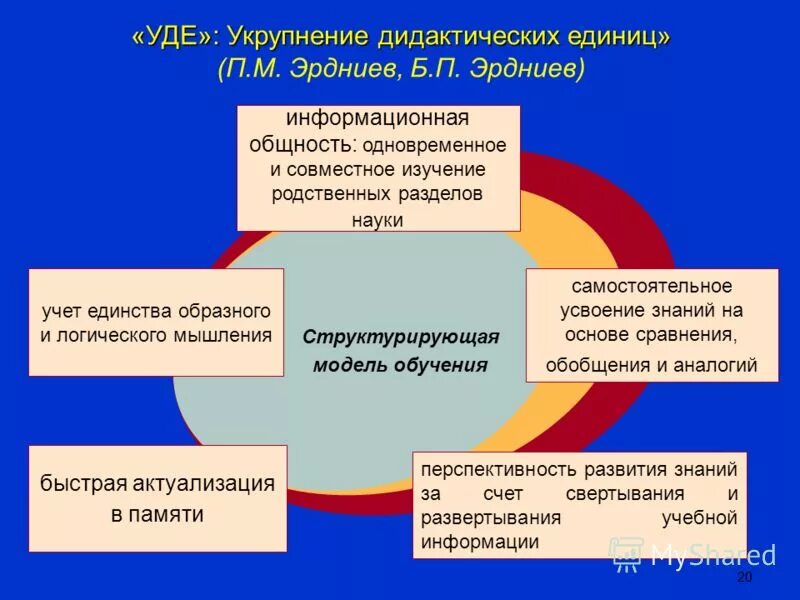 «УДЕ»: Укрупнение дидактических единиц»
(П.М. Эрдниев, Б.П. Эрдниев)

информационная общность: одновременное и совместное изучение родственных разделов науки

учет единства образного и логического мышления

Структурирующая модель обучения

самостоятельное усвоение знаний на основе сравнения, обобщения и аналогий

быстрая актуализация в памяти

перспективность развития знаний за счет свертывания и развертывания учебной информации

MyShared

20